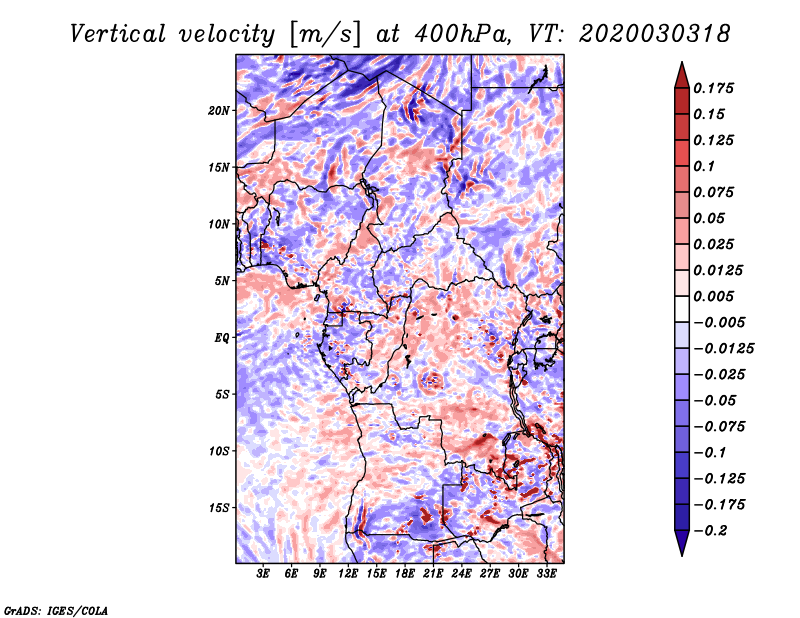 Vertical velocity [m/s] at 400hPa, VT: 2020030318

20N
15N
10N
5N
EQ
5S
10S
15S

3E 6E 9E 12E 15E 18E 21E 24E 27E 30E 33E

0.175
0.15
0.125
0.1
0.075
0.05
0.025
0.0125
0.005
−0.005
−0.0125
−0.025
−0.05
−0.075
−0.1
−0.125
−0.175
−0.2

GrADS: IGES/COLA